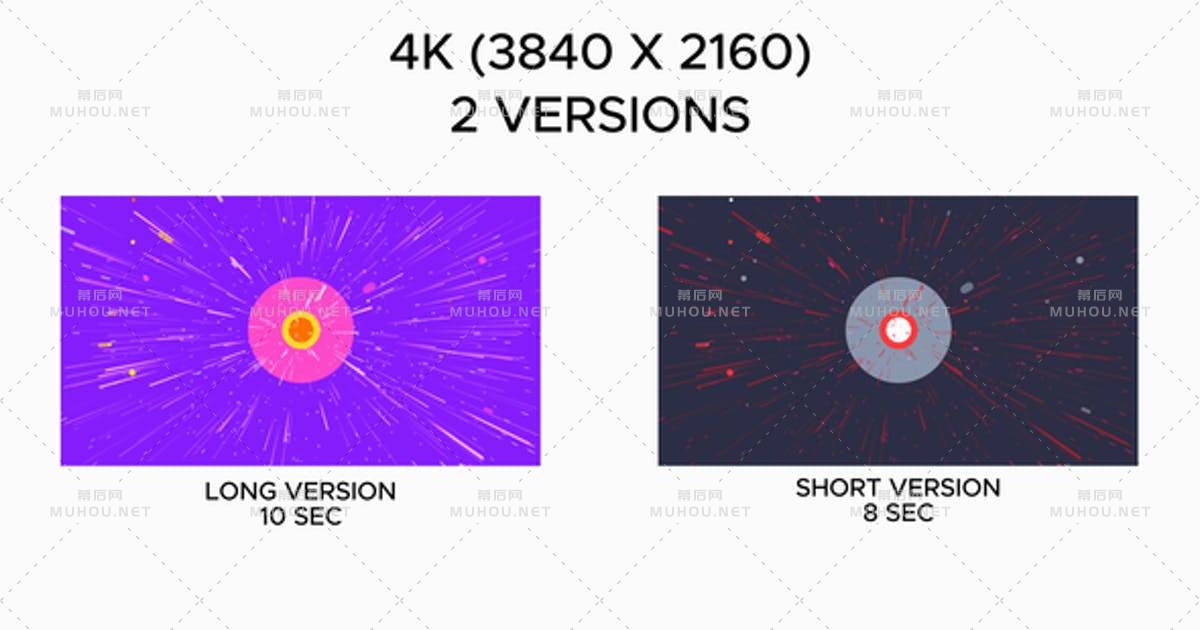 4K (3840 X 2160)
2 VERSIONS

LONG VERSION
10 SEC

SHORT VERSION
8 SEC

幕后网
MUHOU.NET